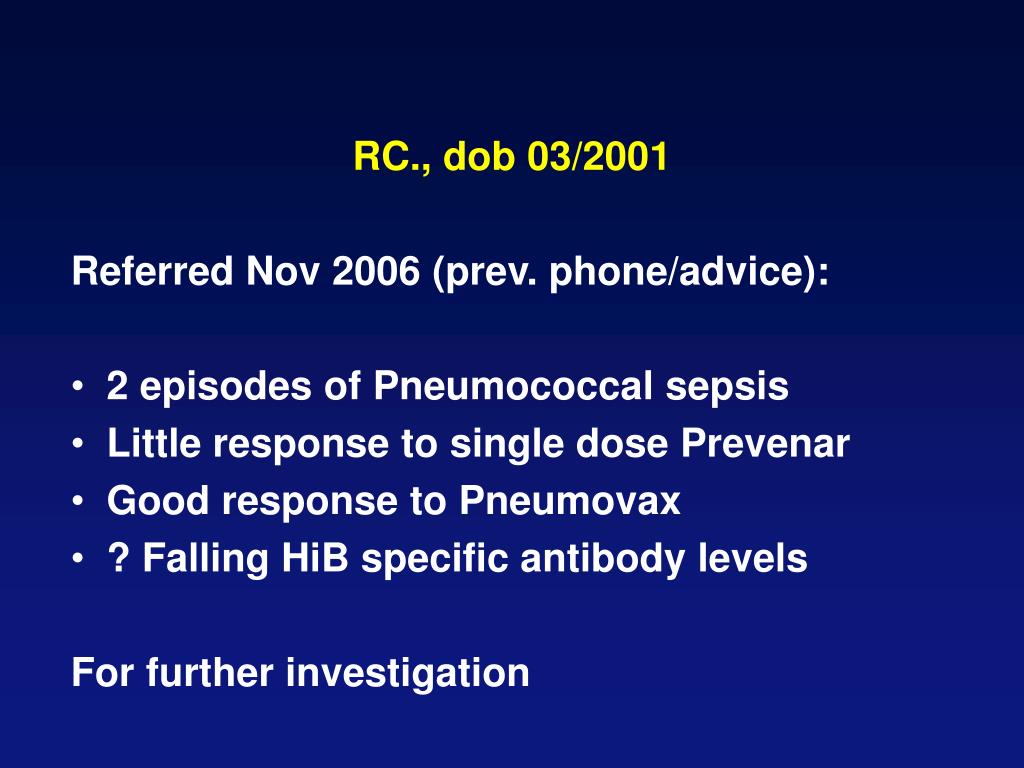 RC., dob 03/2001

Referred Nov 2006 (prev. phone/advice):

• 2 episodes of Pneumococcal sepsis
• Little response to single dose Prevenar
• Good response to Pneumovax
• ? Falling HiB specific antibody levels

For further investigation